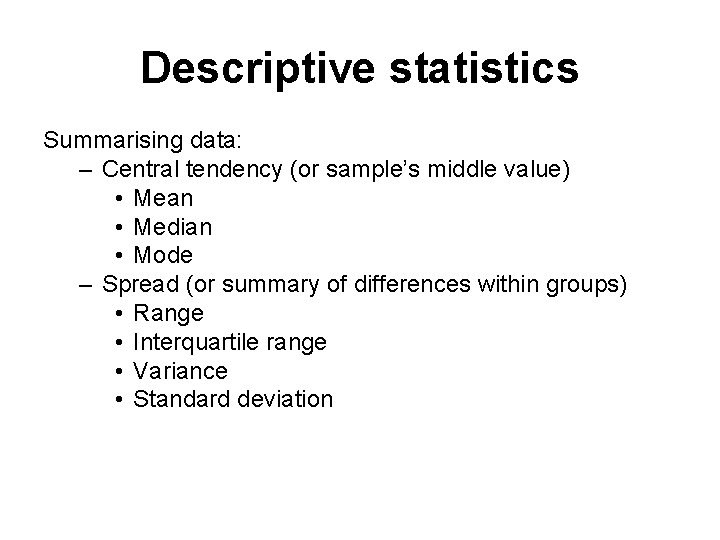 Descriptive statistics

Summarising data:
– Central tendency (or sample's middle value)
• Mean
• Median
• Mode
– Spread (or summary of differences within groups)
• Range
• Interquartile range
• Variance
• Standard deviation